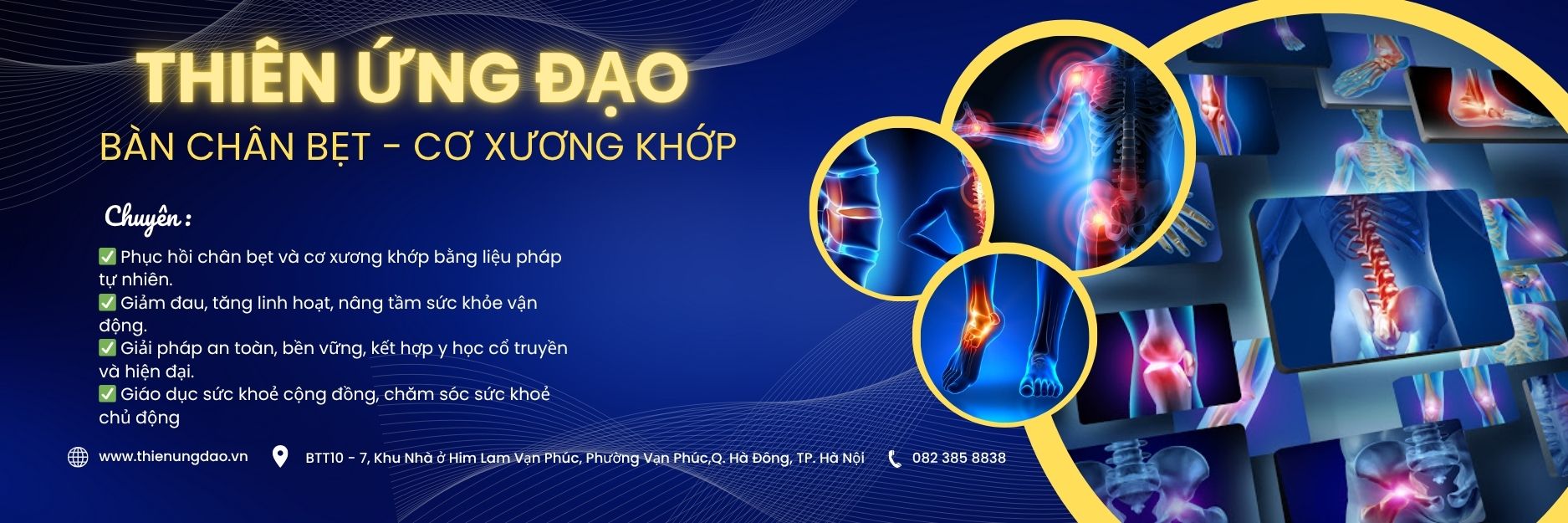 THIÊN ỨNG ĐẠO

BÀN CHÂN BẸT - CƠ XƯƠNG KHỚP

Chuyên :

✅ Phục hồi chân bẹt và cơ xương khớp bằng liệu pháp tự nhiên.
✅ Giảm đau, tăng linh hoạt, nâng tầm sức khỏe vận động.
✅ Giải pháp an toàn, bền vững, kết hợp y học cổ truyền và hiện đại.
✅ Giáo dục sức khoẻ cộng đồng, chăm sóc sức khoẻ chủ động

www.thienungdao.vn

BTT10 - 7, Khu Nhà ở Him Lam Vạn Phúc, Phường Vạn Phúc,Q. Hà Đông, TP. Hà Nội

082 385 8838